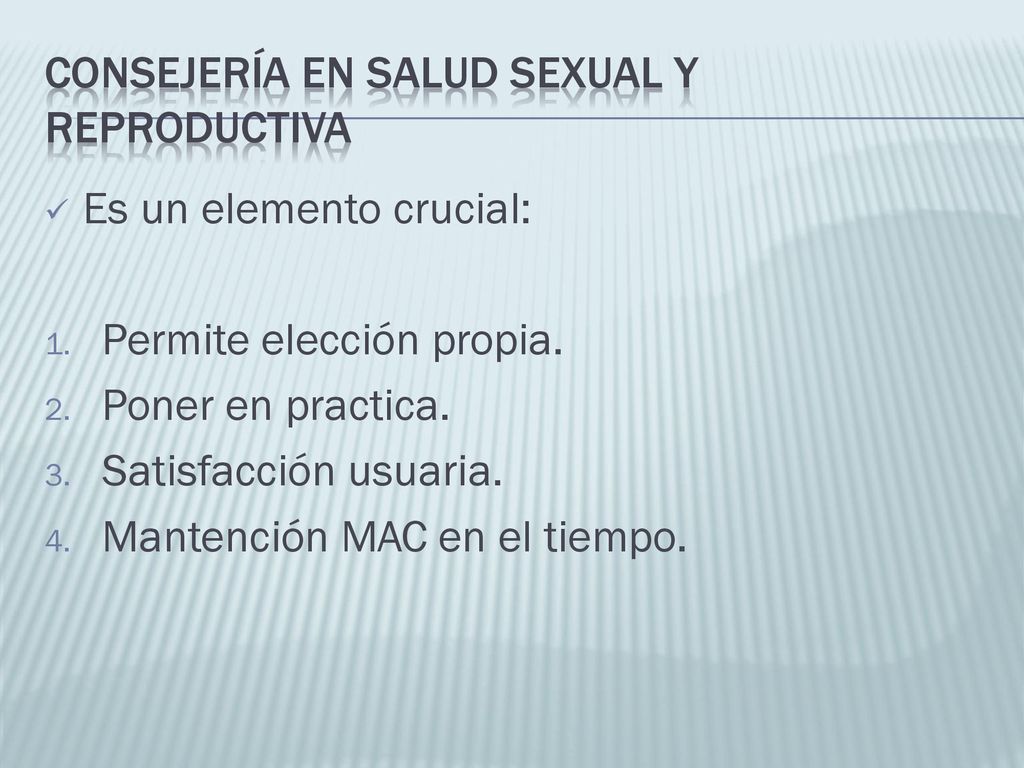 CONSEJERÍA EN SALUD SEXUAL Y REPRODUCTIVA

✓ Es un elemento crucial:

1. Permite elección propia.
2. Poner en practica.
3. Satisfacción usuaria.
4. Mantención MAC en el tiempo.